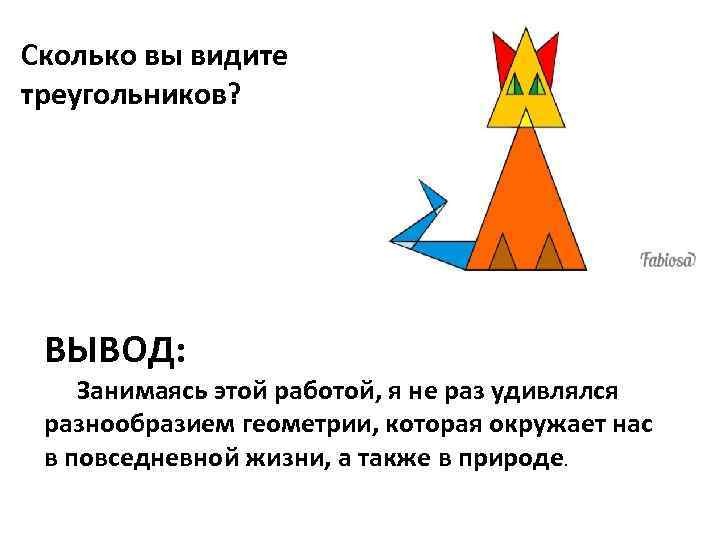 Сколько вы видите треугольников?

Fabiosa

ВЫВОД:

Занимаясь этой работой, я не раз удивлялся разнообразием геометрии, которая окружает нас в повседневной жизни, а также в природе.